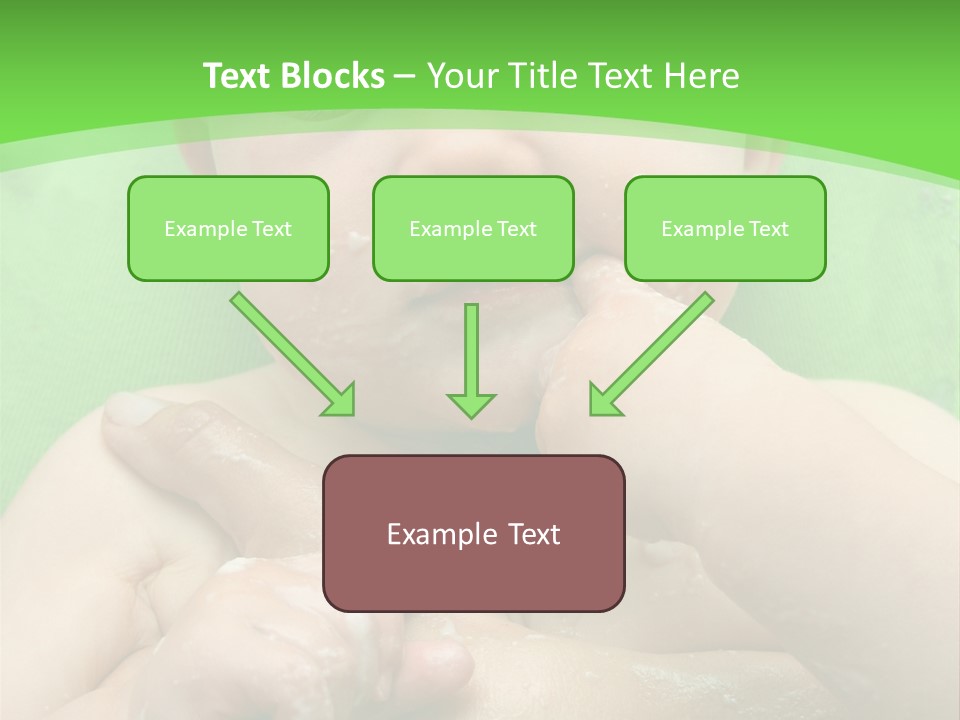 Text Blocks – Your Title Text Here

Example Text

Example Text

Example Text

Example Text